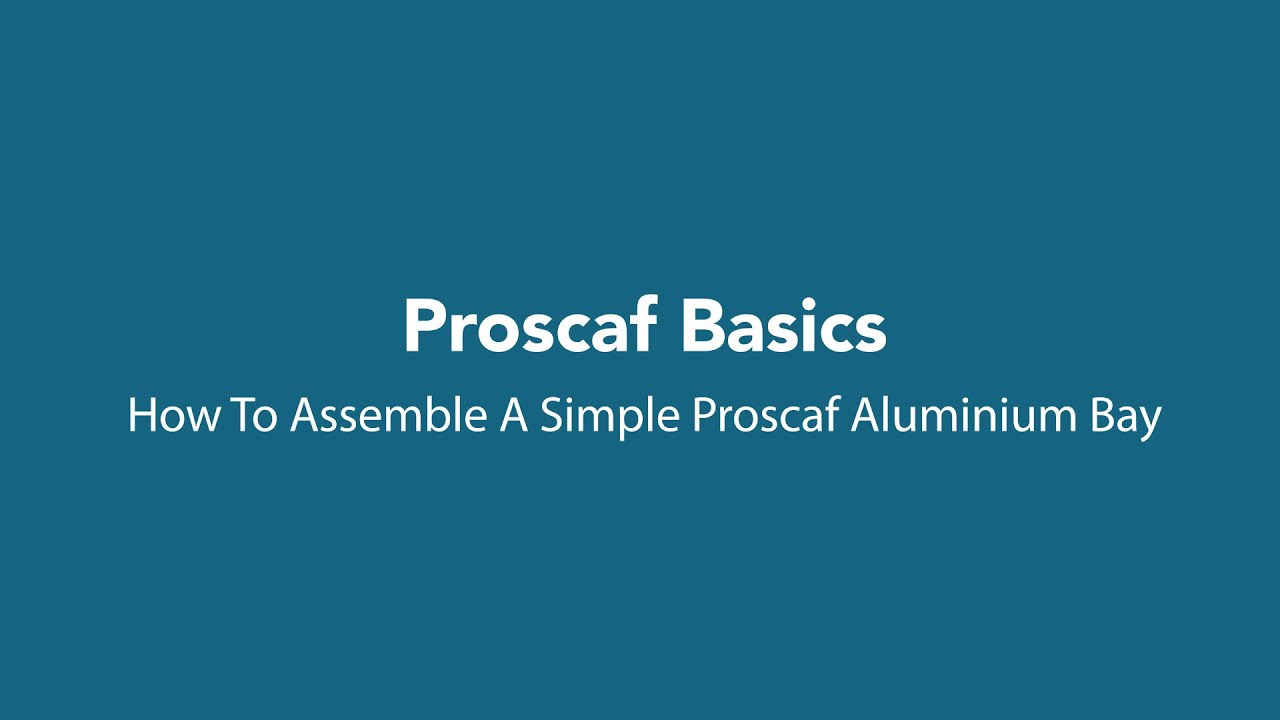 Proscaf Basics

How To Assemble A Simple Proscaf Aluminium Bay